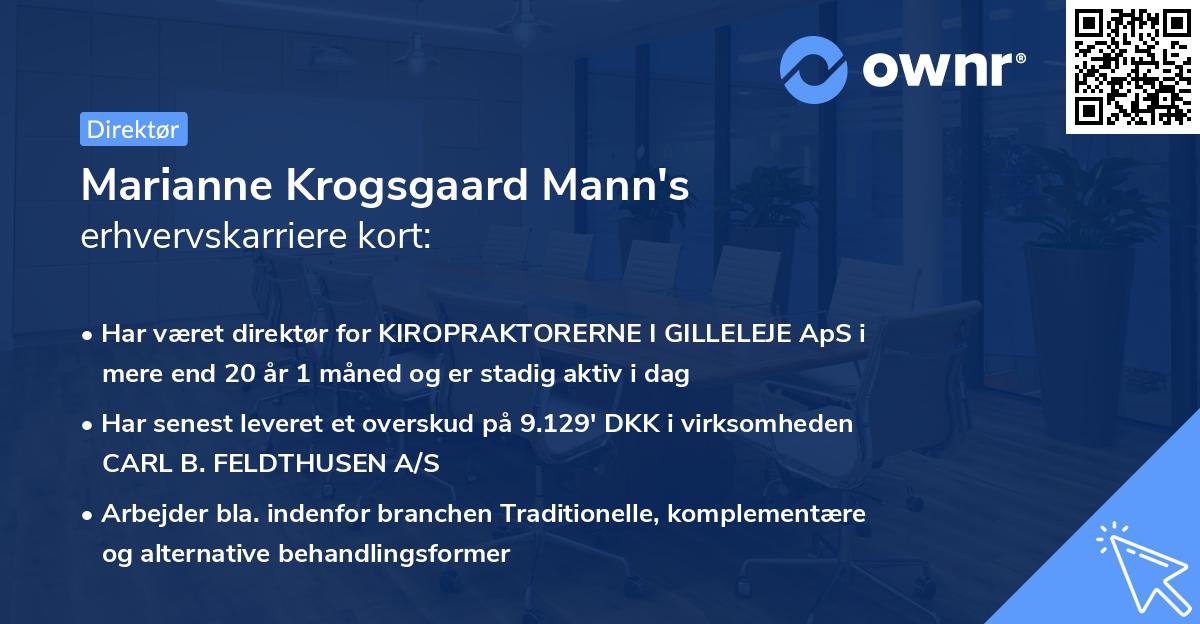 ownr®

Direktør

Marianne Krogsgaard Mann's
erhvervskarriere kort:

• Har været direktør for KIROPRAKTORERNE I GILLELEJE ApS i mere end 20 år 1 måned og er stadig aktiv i dag

• Har senest leveret et overskud på 9.129' DKK i virksomheden CARL B. FELDTHUSEN A/S

• Arbejder bla. indenfor branchen Traditionelle, komplementære og alternative behandlingsformer